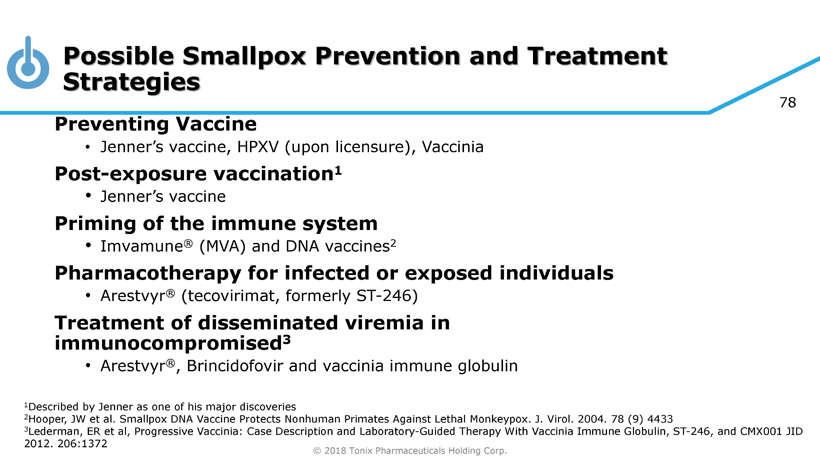 Possible Smallpox Prevention and Treatment Strategies

78

Preventing Vaccine
• Jenner's vaccine, HPXV (upon licensure), Vaccinia

Post-exposure vaccination$^1$
• Jenner's vaccine

Priming of the immune system
• Imvamune® (MVA) and DNA vaccines$^2$

Pharmacotherapy for infected or exposed individuals
• Arestvyr® (tecovirimat, formerly ST-246)

Treatment of disseminated viremia in immunocompromised$^3$
• Arestvyr®, Brincidofovir and vaccinia immune globulin

$^1$Described by Jenner as one of his major discoveries
$^2$Hooper, JW et al. Smallpox DNA Vaccine Protects Nonhuman Primates Against Lethal Monkeypox. J. Virol. 2004. 78 (9) 4433
$^3$Lederman, ER et al, Progressive Vaccinia: Case Description and Laboratory-Guided Therapy With Vaccinia Immune Globulin, ST-246, and CMX001 JID 2012. 206:1372

© 2018 Tonix Pharmaceuticals Holding Corp.